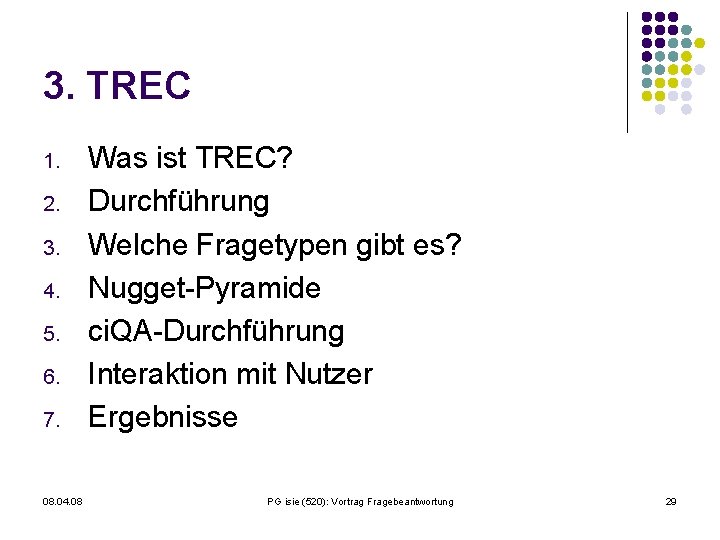 3. TREC

1. Was ist TREC?
2. Durchführung
3. Welche Fragetypen gibt es?
4. Nugget-Pyramide
5. ciQA-Durchführung
6. Interaktion mit Nutzer
7. Ergebnisse

08.04.08

PG isie (520): Vortrag Fragebeantwortung

29